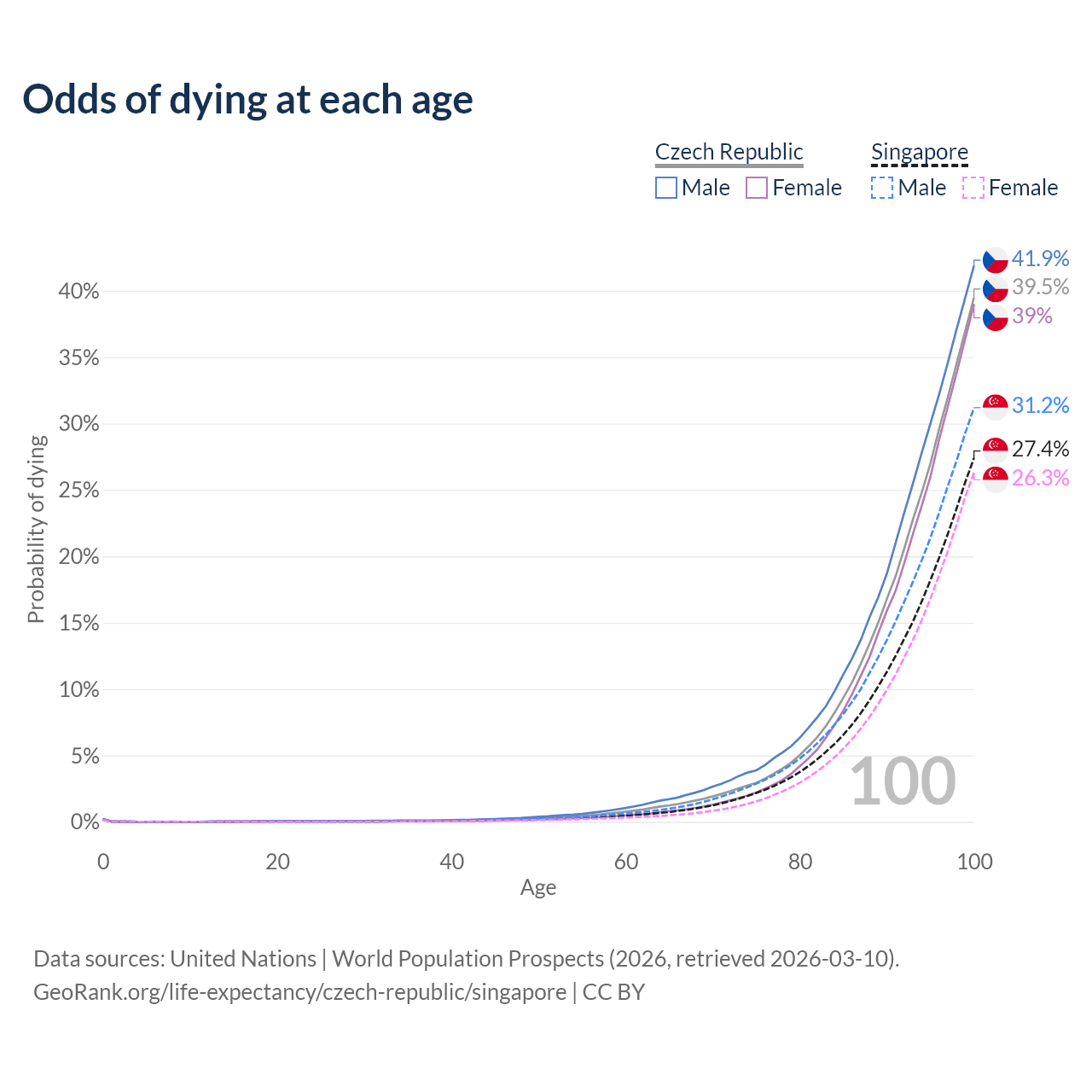 Odds of dying at each age

Czech Republic
Male Female

Singapore
Male Female

41.9%
39.5%
39%
31.2%
27.4%
26.3%

40%
35%
30%
25%
20%
15%
10%
5%
0%

Probability of dying

100

0
20
40
60
80
100
Age

Data sources: United Nations | World Population Prospects (2026, retrieved 2026-03-10).
GeoRank.org/life-expectancy/czech-republic/singapore | CC BY